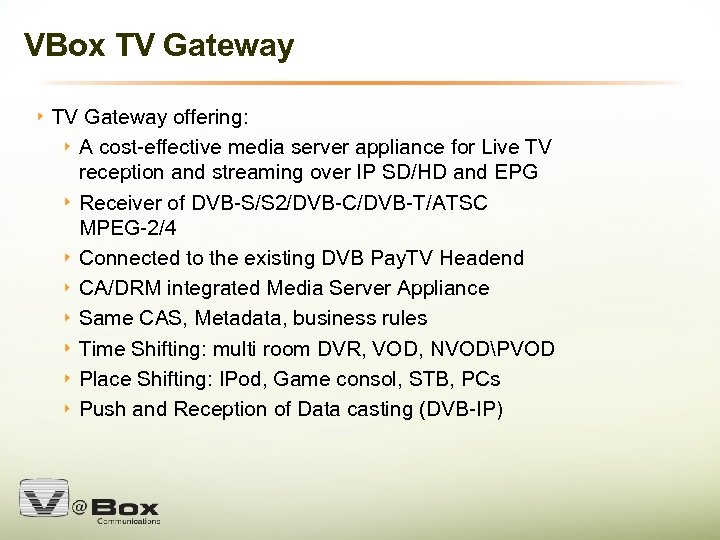 VBox TV Gateway

TV Gateway offering:

A cost-effective media server appliance for Live TV reception and streaming over IP SD/HD and EPG

Receiver of DVB-S/S2/DVB-C/DVB-T/ATSC MPEG-2/4

Connected to the existing DVB PayTV Headend

CA/DRM integrated Media Server Appliance

Same CAS, Metadata, business rules

Time Shifting: multi room DVR, VOD, NVOD\PVOD

Place Shifting: IPod, Game consol, STB, PCs

Push and Reception of Data casting (DVB-IP)

V@Box Communications